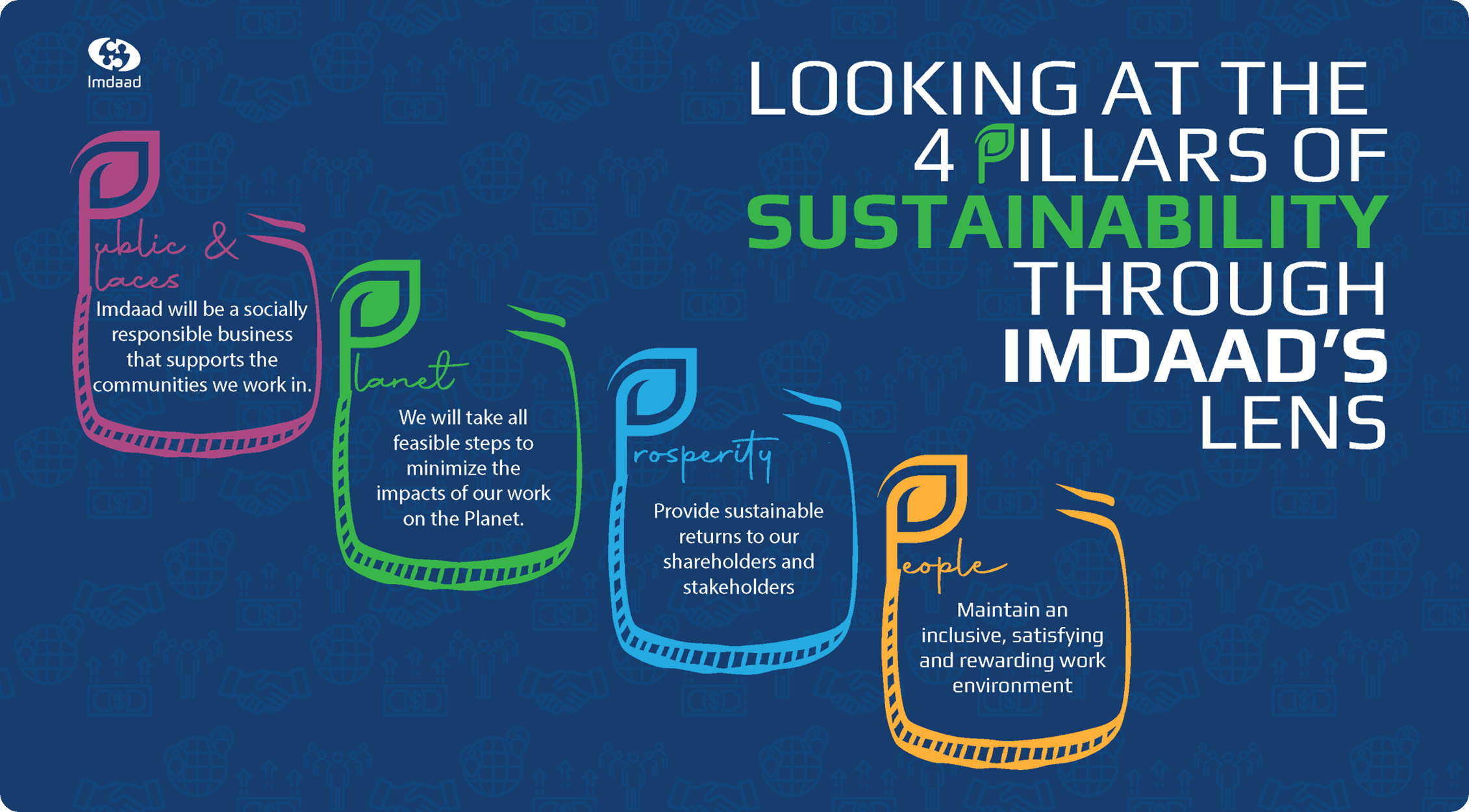 Imdaad

LOOKING AT THE 4 PILLARS OF SUSTAINABILITY THROUGH IMDAAD'S LENS

Public & Places
Imdaad will be a socially responsible business that supports the communities we work in.

Planet
We will take all feasible steps to minimize the impacts of our work on the Planet.

Prosperity
Provide sustainable returns to our shareholders and stakeholders

People
Maintain an inclusive, satisfying and rewarding work environment